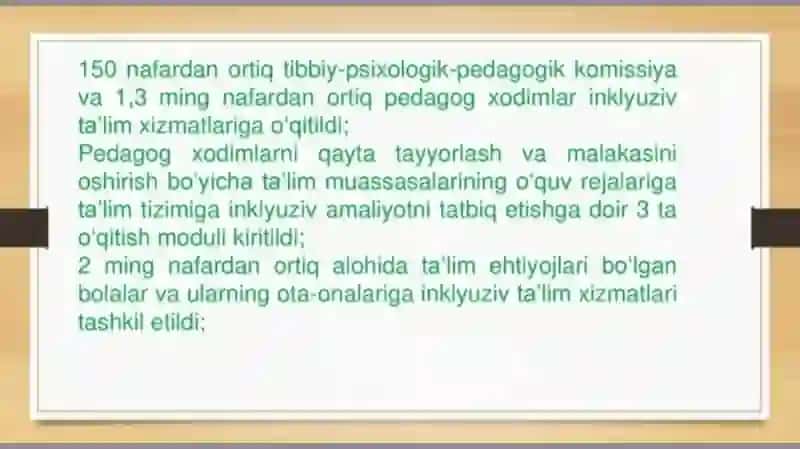 150 nafardan ortiq tibbiy-psixologik-pedagogik komissiya va 1,3 ming nafardan ortiq pedagog xodimlar inklyuziv ta'lim xizmatlariga o'qitildi;
Pedagog xodimlarni qayta tayyorlash va malakasini oshirish bo'yicha ta'lim muassasalarining o'quv rejalariga ta'lim tizimiga inklyuziv amaliyotni tatbiq etishga doir 3 ta o'qitish moduli kiritildi;
2 ming nafardan ortiq alohida ta'lim ehtiyojlari bo'lgan bolalar va ularning ota-onalariga inklyuziv ta'lim xizmatlari tashkil etildi;